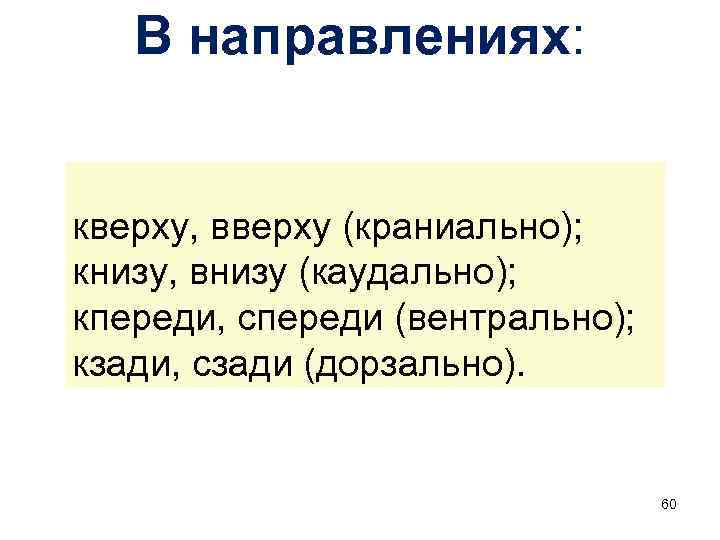 В направлениях:

кверху, вверху (краниально);
книзу, внизу (каудально);
кпереди, спереди (вентрально);
кзади, сзади (дорзально).

60